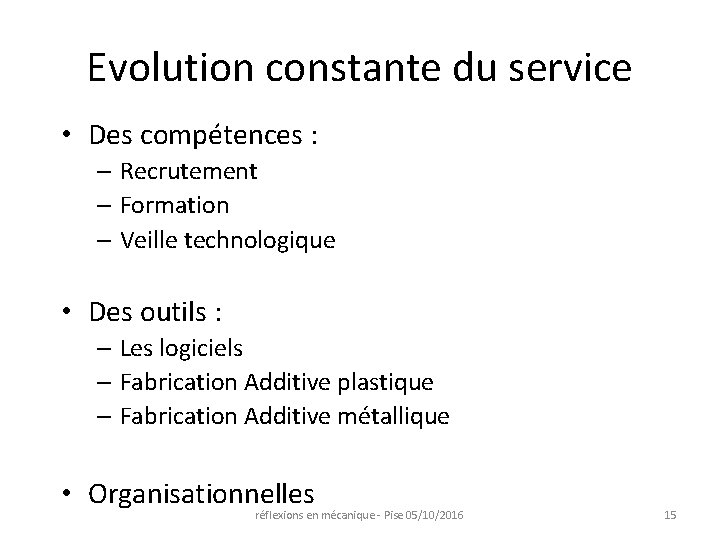 Evolution constante du service

• Des compétences :
– Recrutement
– Formation
– Veille technologique

• Des outils :
– Les logiciels
– Fabrication Additive plastique
– Fabrication Additive métallique

• Organisationnelles

réflexions en mécanique - Pise 05/10/2016

15